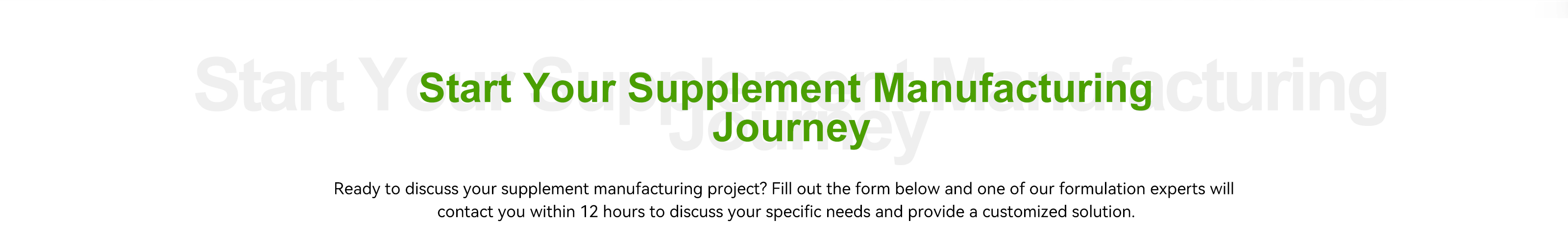 Start Your Supplement Manufacturing Journey

Start Your Supplement Manufacturing Journey

Ready to discuss your supplement manufacturing project? Fill out the form below and one of our formulation experts will contact you within 12 hours to discuss your specific needs and provide a customized solution.